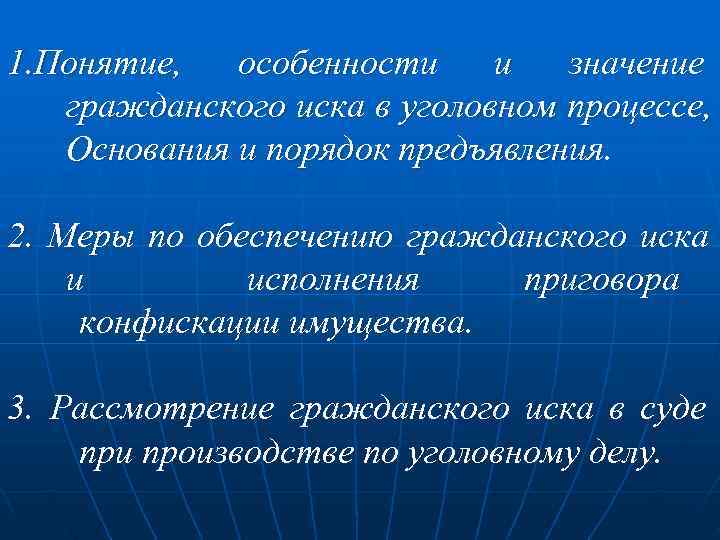 1.Понятие, особенности и значение гражданского иска в уголовном процессе, Основания и порядок предъявления.

2. Меры по обеспечению гражданского иска и исполнения приговора конфискации имущества.

3. Рассмотрение гражданского иска в суде при производстве по уголовному делу.